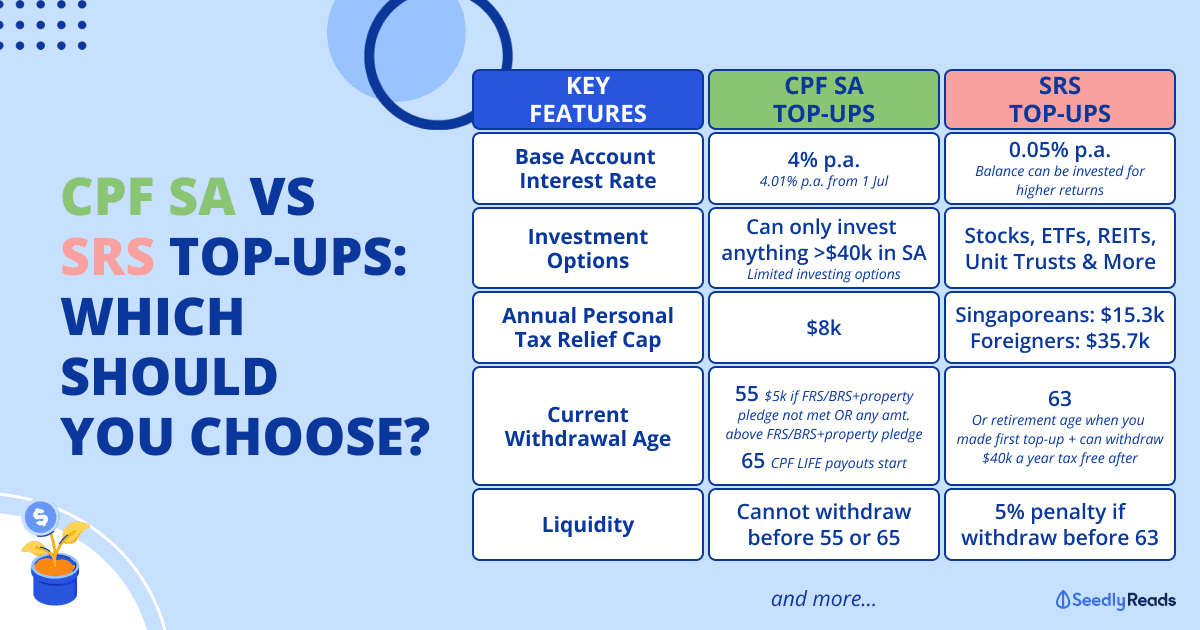 CPF SA VS SRS TOP-UPS: WHICH SHOULD YOU CHOOSE?

| KEY FEATURES | CPF SA TOP-UPS | SRS TOP-UPS |
|---|---|---|
| Base Account Interest Rate | 4% p.a. 4.01% p.a. from 1 Jul | 0.05% p.a. Balance can be invested for higher returns |
| Investment Options | Can only invest anything >$40k in SA Limited investing options | Stocks, ETFs, REITs, Unit Trusts & More |
| Annual Personal Tax Relief Cap | $8k | Singaporeans: $15.3k Foreigners: $35.7k |
| Current Withdrawal Age | 55 $5k if FRS/BRS+property pledge not met OR any amt. above FRS/BRS+property pledge 65 CPF LIFE payouts start | 63 Or retirement age when you made first top-up + can withdraw $40k a year tax free after |
| Liquidity | Cannot withdraw before 55 or 65 | 5% penalty if withdraw before 63 |

and more...

SeedlyReads